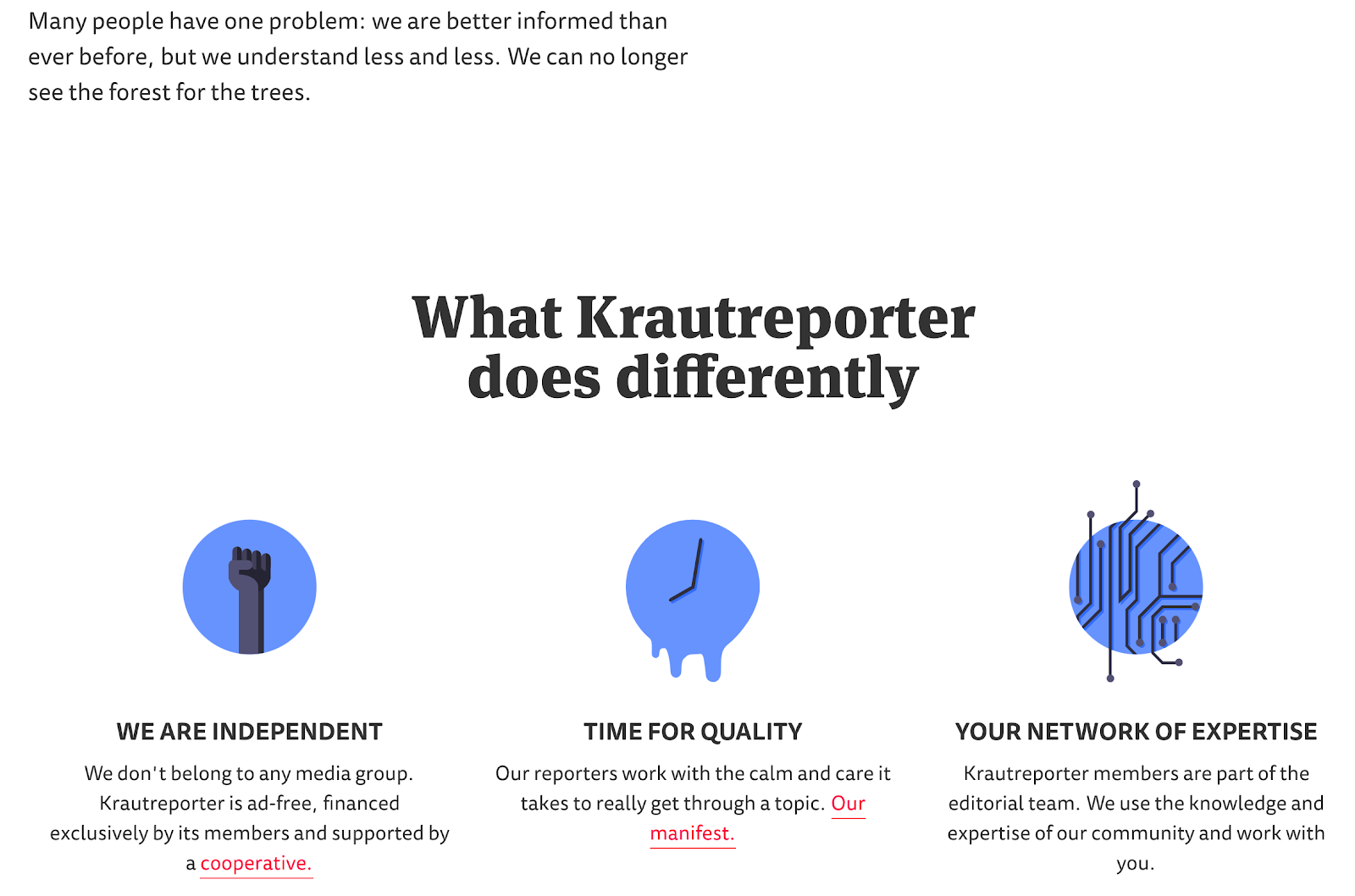 Many people have one problem: we are better informed than ever before, but we understand less and less. We can no longer see the forest for the trees.

What Krautreporter does differently

WE ARE INDEPENDENT

We don't belong to any media group. Krautreporter is ad-free, financed exclusively by its members and supported by a cooperative.

TIME FOR QUALITY

Our reporters work with the calm and care it takes to really get through a topic. Our manifest.

YOUR NETWORK OF EXPERTISE

Krautreporter members are part of the editorial team. We use the knowledge and expertise of our community and work with you.